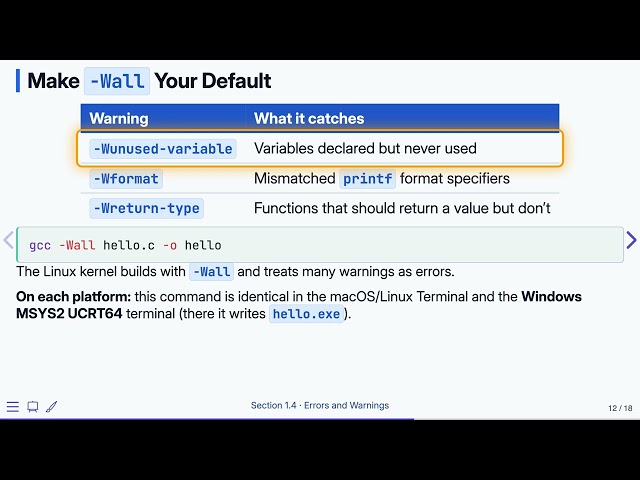 Make -Wall Your Default

| Warning | What it catches |
|---|---|
| -Wunused-variable | Variables declared but never used |
| -Wformat | Mismatched printf format specifiers |
| -Wreturn-type | Functions that should return a value but don't |

gcc -Wall hello.c -o hello

The Linux kernel builds with -Wall and treats many warnings as errors.

On each platform: this command is identical in the macOS/Linux Terminal and the Windows MSYS2 UCRT64 terminal (there it writes hello.exe).

Section 1.4 · Errors and Warnings

12 / 18